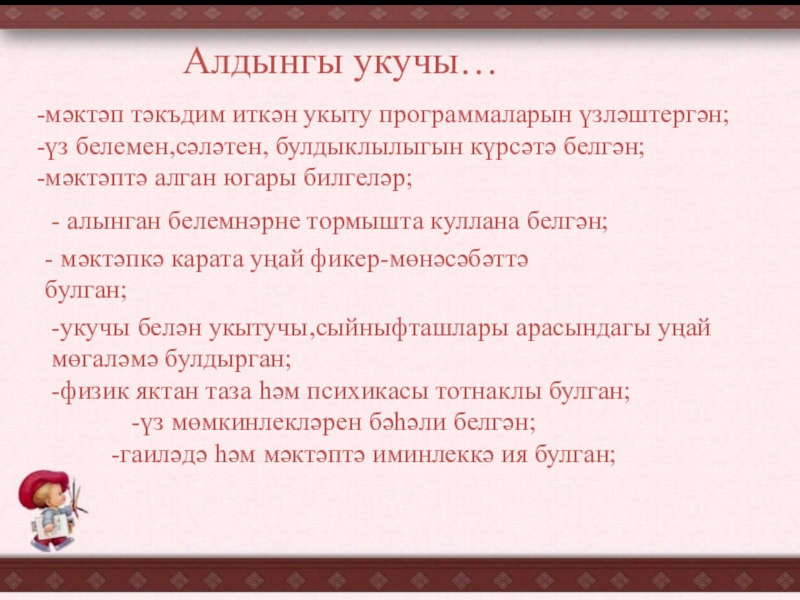 Алдынгы укучы…

-мәктәп тәкъдим иткән укыту программаларын үзләштергән;
-үз белемен,сәләтен, булдыклылыгын күрсәтә белгән;
-мәктәптә алган югары билгеләр;

- алынган белемнәрне тормышта куллана белгән;

- мәктәпкә карата уңай фикер-мөнәсәбәттә булган;

-укучы белән укытучы,сыйныфташлары арасындагы уңай мөгаләмә булдырган;
-физик яктан таза һәм психикасы тотнаклы булган;
-үз мөмкинлекләрен бәһәли белгән;
-гаиләдә һәм мәктәптә иминлеккә ия булган;